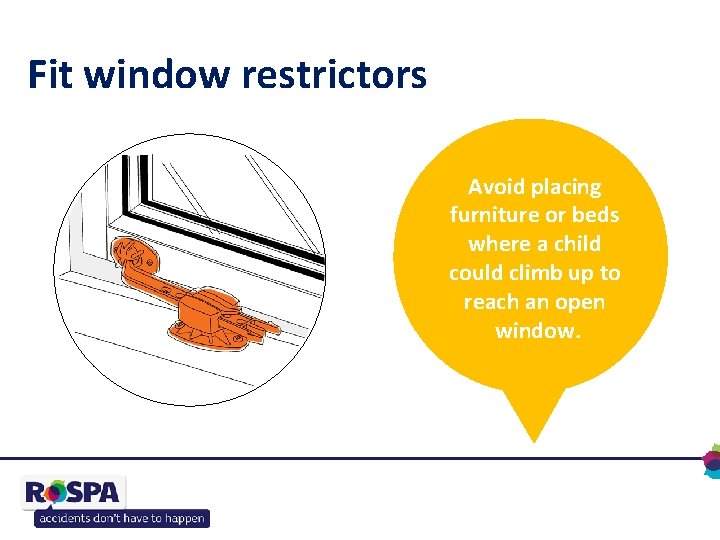 Fit window restrictors

Avoid placing furniture or beds where a child could climb up to reach an open window.

ROSPA
accidents don't have to happen